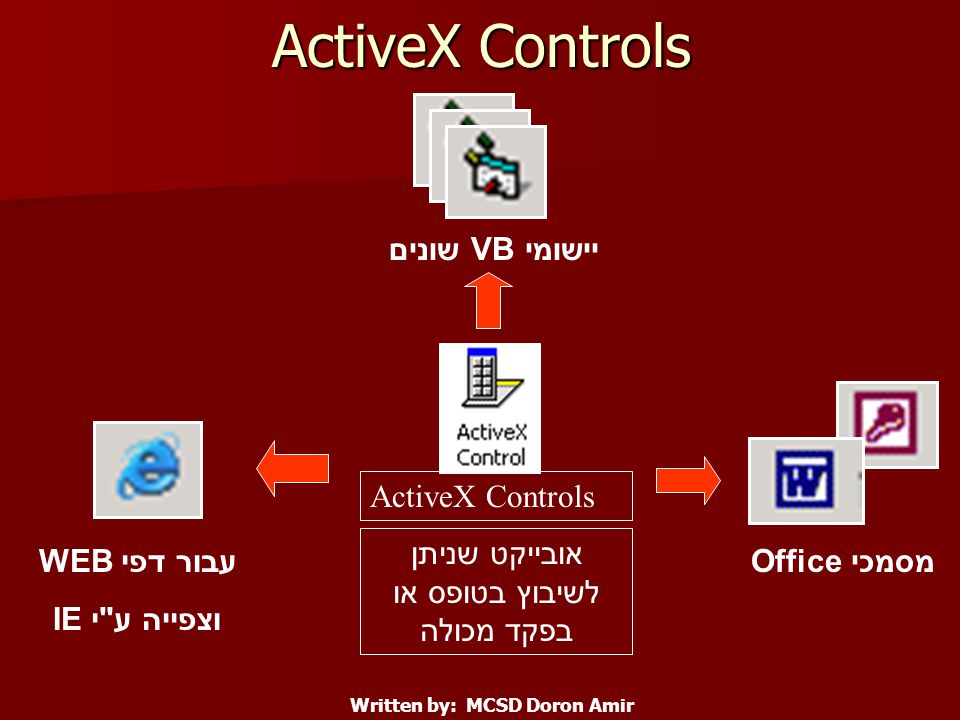 ActiveX Controls

יישומי VB שונים

ActiveX Control

ActiveX Controls

אובייקט שניתן לשיבוץ בטופס או בפקד מכולה

עבור דפי WEB וצפייה ע"י IE

מסמכי Office

Written by: MCSD Doron Amir